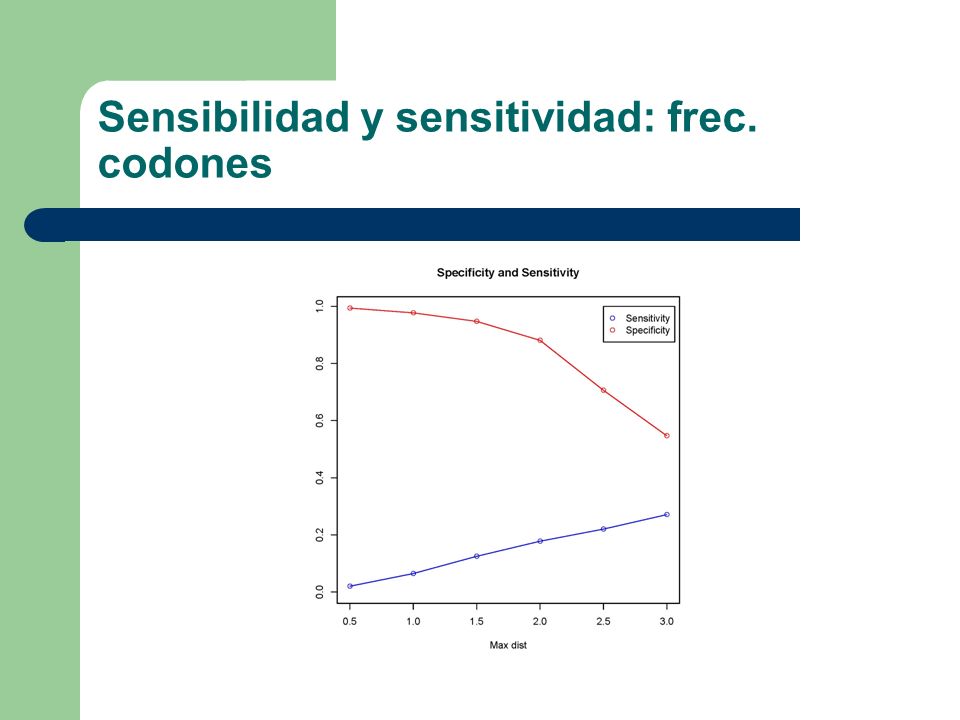 Sensibilidad y sensitividad: frec. codones

Specificity and Sensitivity

Sensitivity
Specificity

1.0
0.8
0.6
0.4
0.2
0.0

0.5
1.0
1.5
2.0
2.5
3.0

Max dist